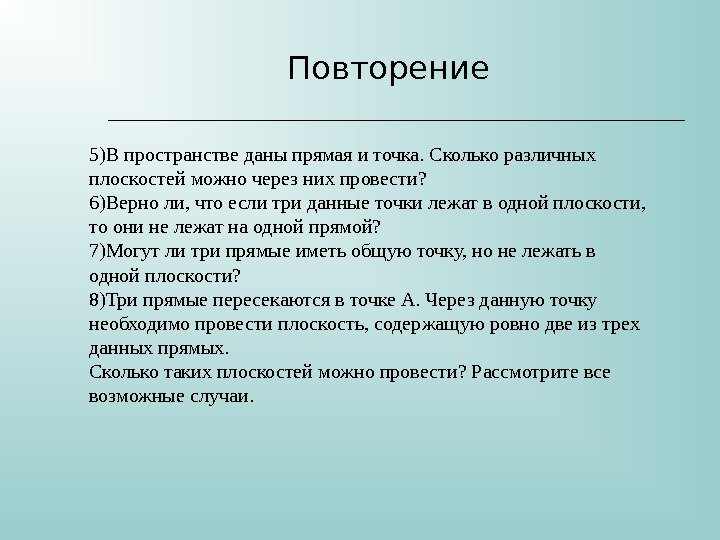 Повторение

5)В пространстве даны прямая и точка. Сколько различных плоскостей можно через них провести?
6)Верно ли, что если три данные точки лежат в одной плоскости, то они не лежат на одной прямой?
7)Могут ли три прямые иметь общую точку, но не лежать в одной плоскости?
8)Три прямые пересекаются в точке А. Через данную точку необходимо провести плоскость, содержащую ровно две из трех данных прямых.
Сколько таких плоскостей можно провести? Рассмотрите все возможные случаи.